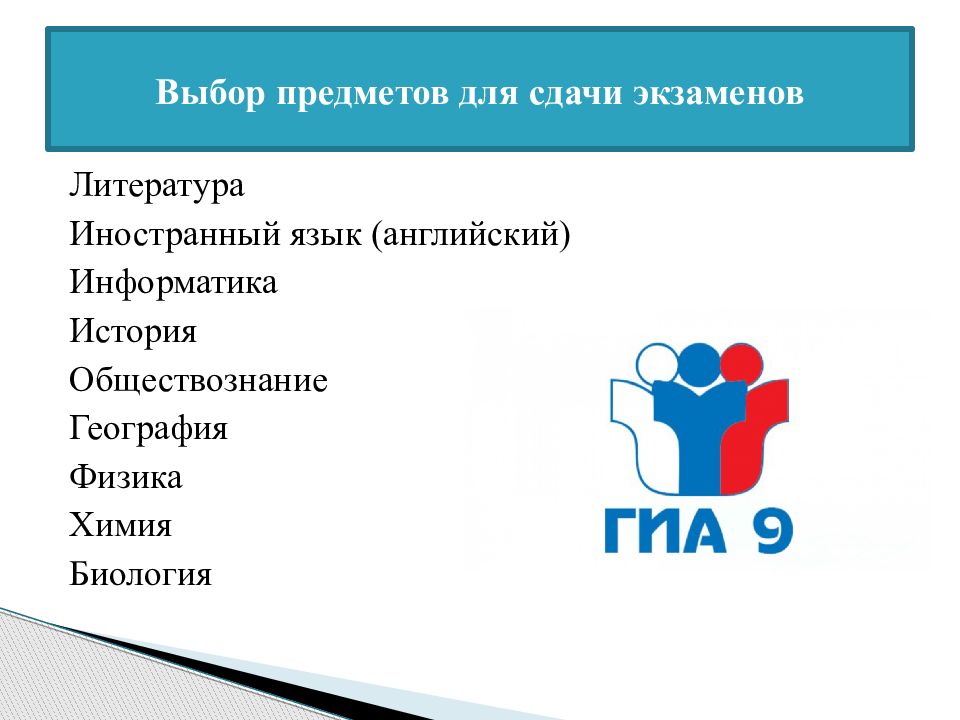 Выбор предметов для сдачи экзаменов

Литература
Иностранный язык (английский)
Информатика
История
Обществознание
География
Физика
Химия
Биология

ГИА 9